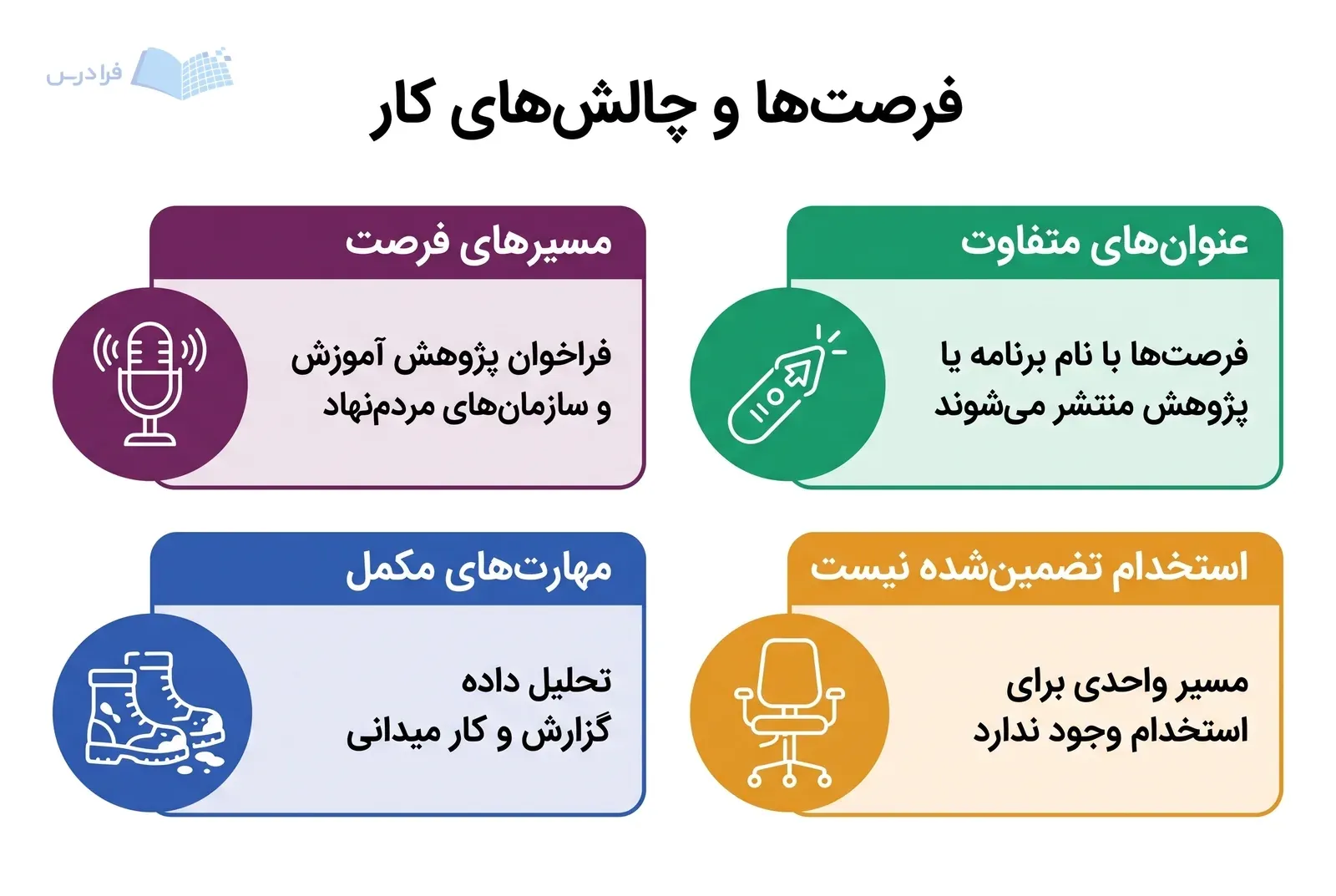 فرادرس

فرصت‌ها و چالش‌های کار

عنوان‌های متفاوت

فرصت‌ها با نام برنامه یا پژوهش منتشر می‌شوند

مسیرهای فرصت

فراخوان پژوهش آموزش و سازمان‌های مردم‌نهاد

استخدام تضمین‌شده نیست

مسیر واحدی برای استخدام وجود ندارد

مهارت‌های مکمل

تحلیل داده
گزارش و کار میدانی